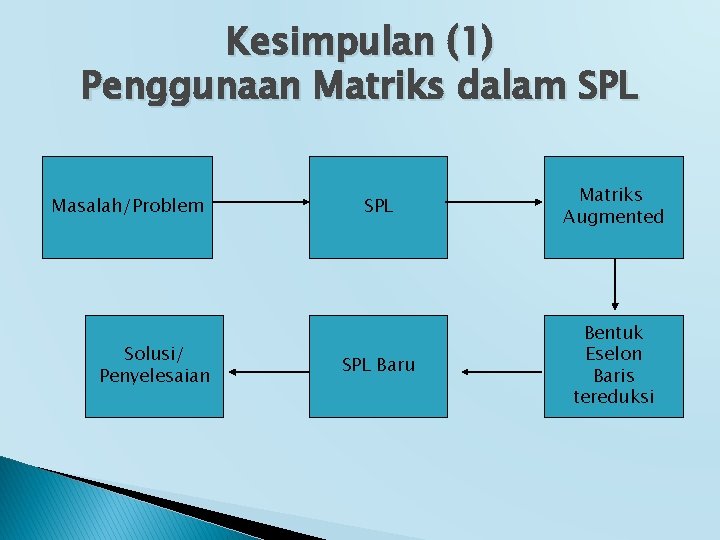 Kesimpulan (1)
Penggunaan Matriks dalam SPL

Masalah/Problem

SPL

Matriks Augmented

Bentuk Eselon Baris tereduksi

SPL Baru

Solusi/ Penyelesaian